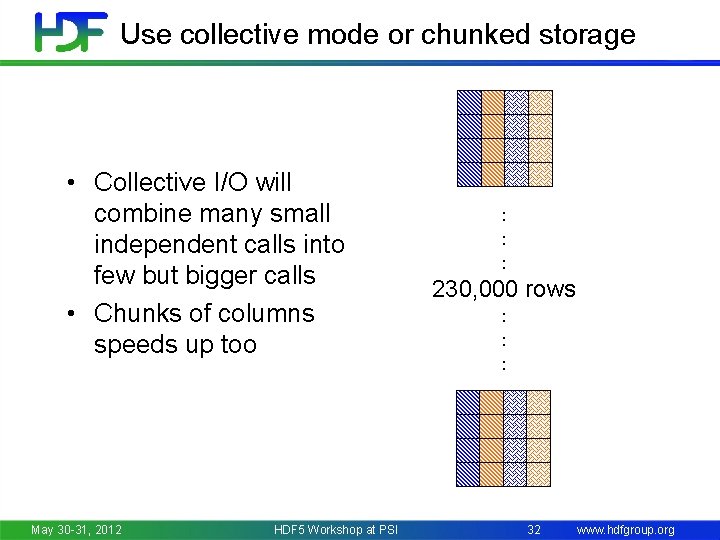 HDF Use collective mode or chunked storage

• Collective I/O will combine many small independent calls into few but bigger calls

• Chunks of columns speeds up too

:
:
:
230,000 rows
:
:
:

May 30-31, 2012 HDF5 Workshop at PSI 32 www.hdfgroup.org